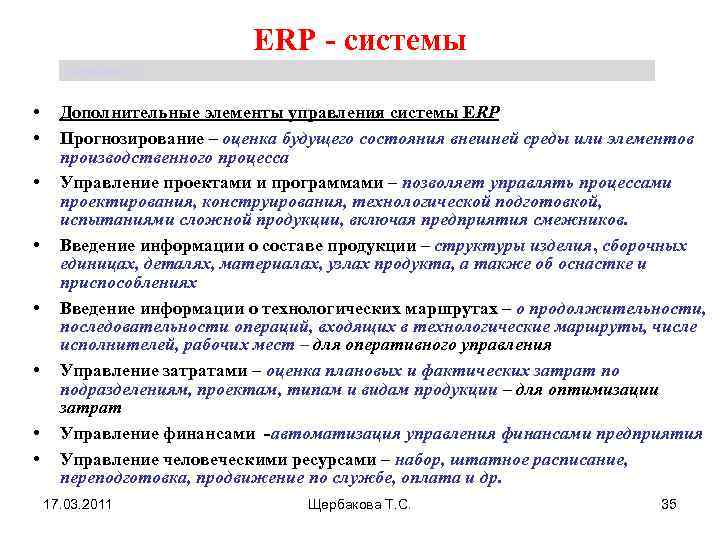 ERP - системы

• Дополнительные элементы управления системы ERP
• Прогнозирование – оценка будущего состояния внешней среды или элементов производственного процесса
• Управление проектами и программами – позволяет управлять процессами проектирования, конструирования, технологической подготовкой, испытаниями сложной продукции, включая предприятия смежников.
• Введение информации о составе продукции – структуры изделия, сборочных единицах, деталях, материалах, узлах продукта, а также об оснастке и приспособлениях
• Введение информации о технологических маршрутах – о продолжительности, последовательности операций, входящих в технологические маршруты, числе исполнителей, рабочих мест – для оперативного управления
• Управление затратами – оценка плановых и фактических затрат по подразделениям, проектам, типам и видам продукции – для оптимизации затрат
• Управление финансами -автоматизация управления финансами предприятия
• Управление человеческими ресурсами – набор, штатное расписание, переподготовка, продвижение по службе, оплата и др.

17.03.2011 Щербакова Т.С. 35